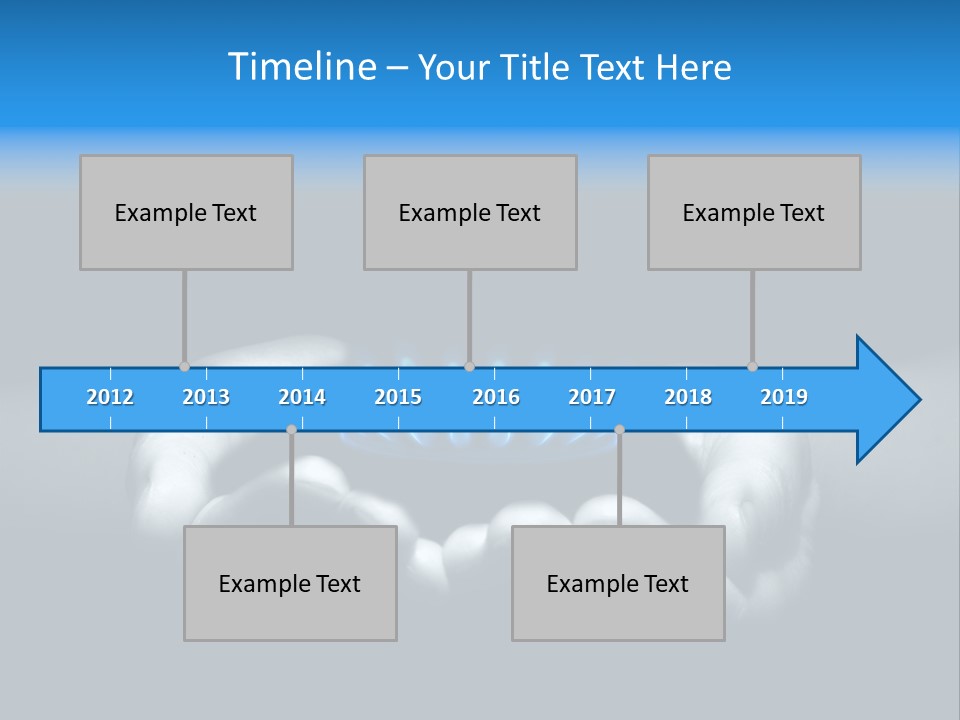 Timeline – Your Title Text Here

Example Text

Example Text

Example Text

2012 2013 2014 2015 2016 2017 2018 2019

Example Text

Example Text